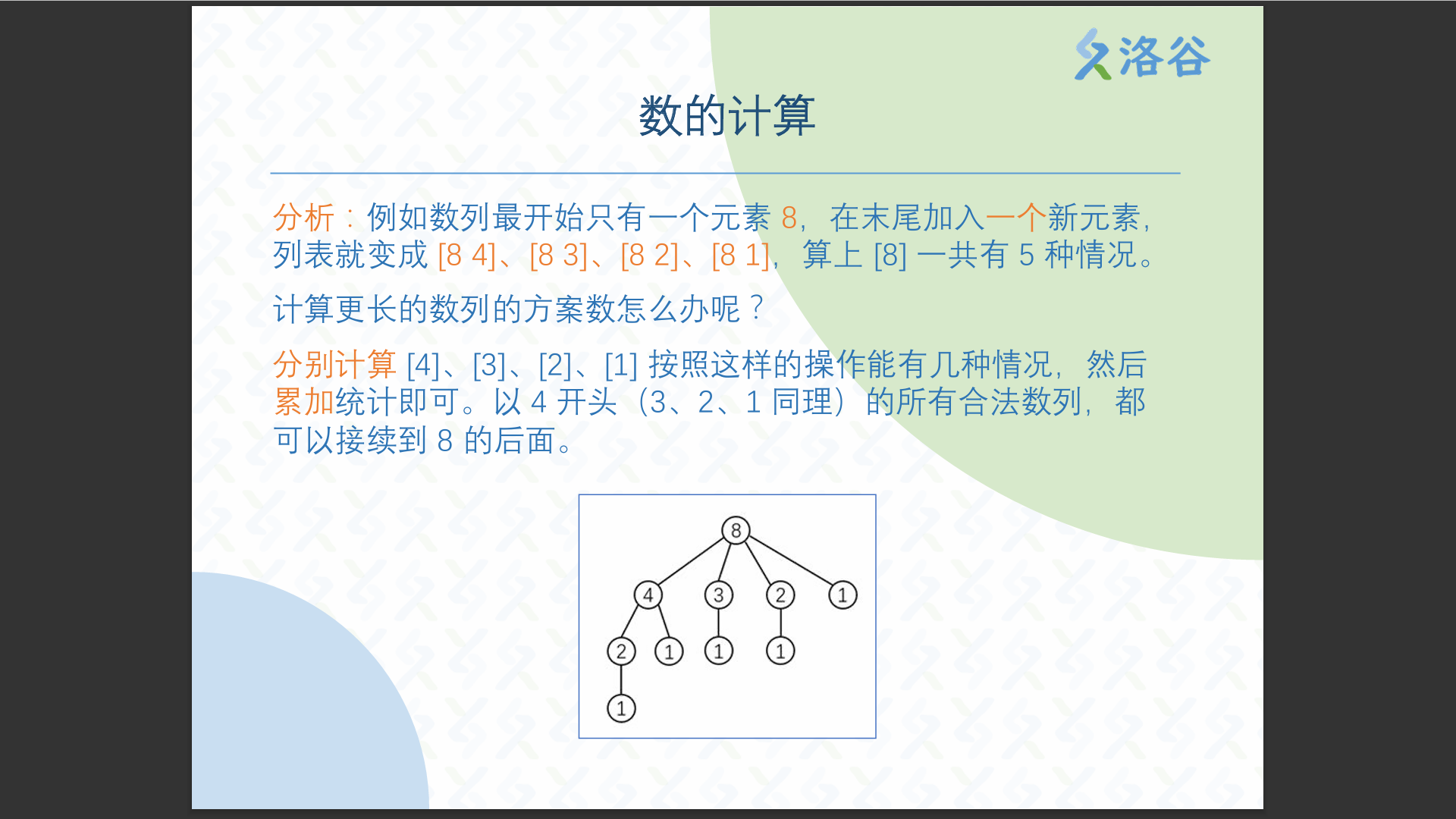 洛谷

数的计算

分析：例如数列最开始只有一个元素 8，在末尾加入一个新元素，列表就变成 [8 4]、[8 3]、[8 2]、[8 1]，算上 [8] 一共有 5 种情况。

计算更长的数列的方案数怎么办呢？

分别计算 [4]、[3]、[2]、[1] 按照这样的操作能有几种情况，然后累加统计即可。以 4 开头（3、2、1 同理）的所有合法数列，都可以接续到 8 的后面。

8
4 3 2 1
2 1 1 1
1